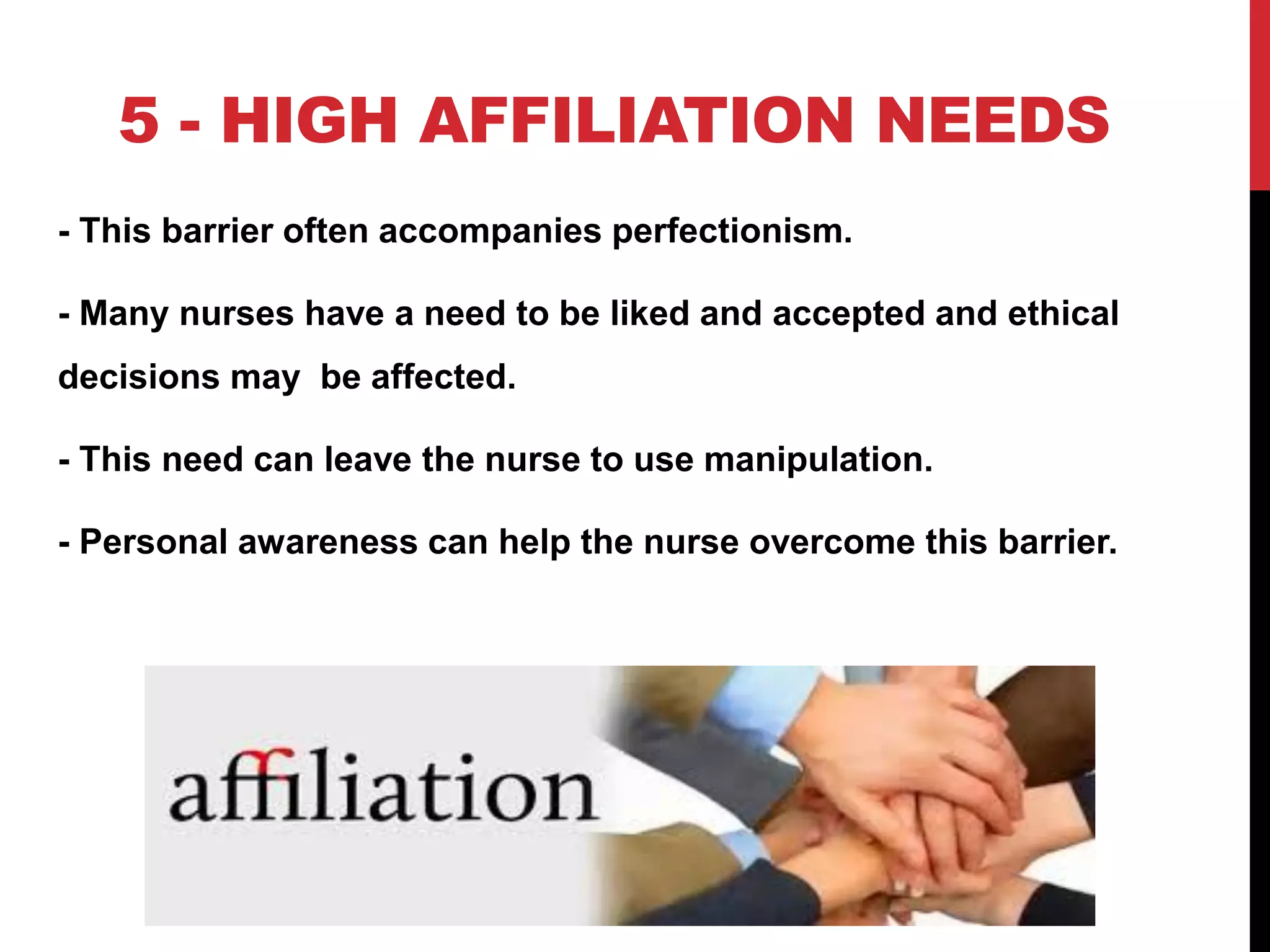 5 - HIGH AFFILIATION NEEDS

- This barrier often accompanies perfectionism.

- Many nurses have a need to be liked and accepted and ethical decisions may be affected.

- This need can leave the nurse to use manipulation.

- Personal awareness can help the nurse overcome this barrier.

affiliation